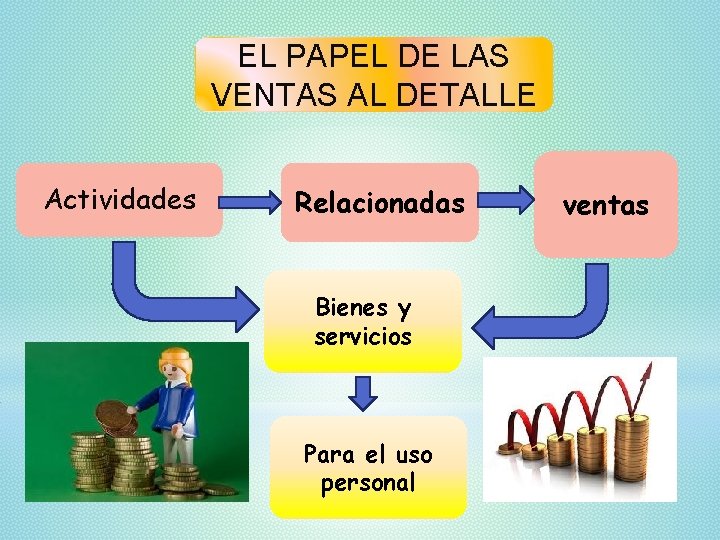 EL PAPEL DE LAS VENTAS AL DETALLE

Actividades

Relacionadas

ventas

Bienes y servicios

Para el uso personal